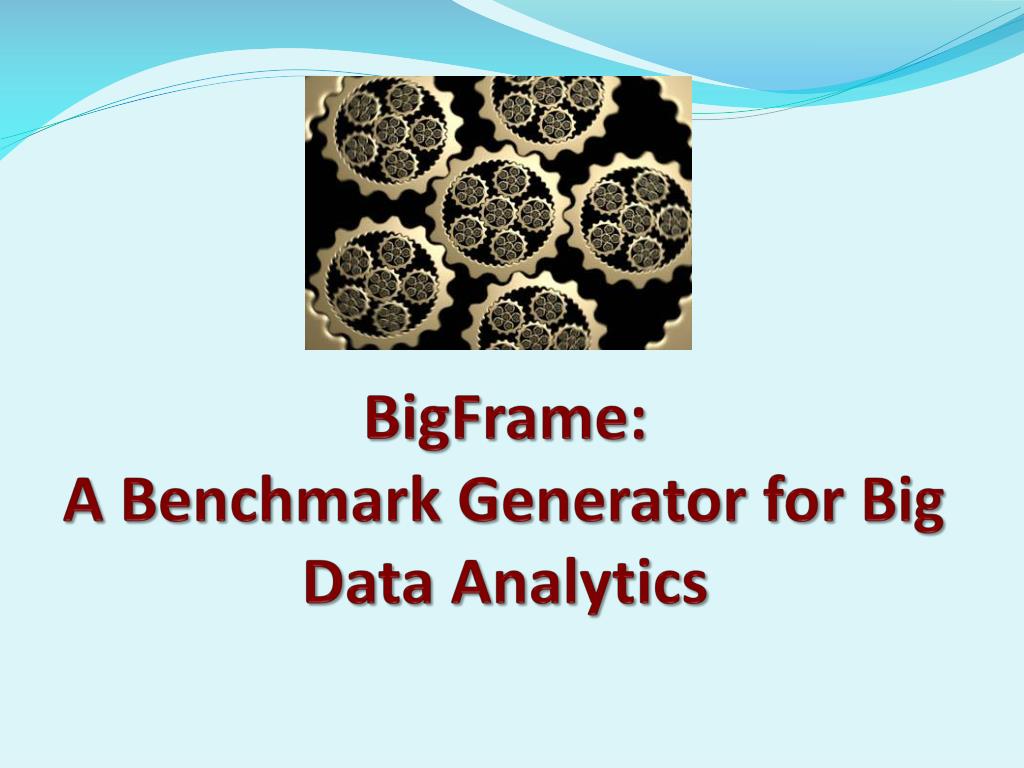 BigFrame:
A Benchmark Generator for Big Data Analytics